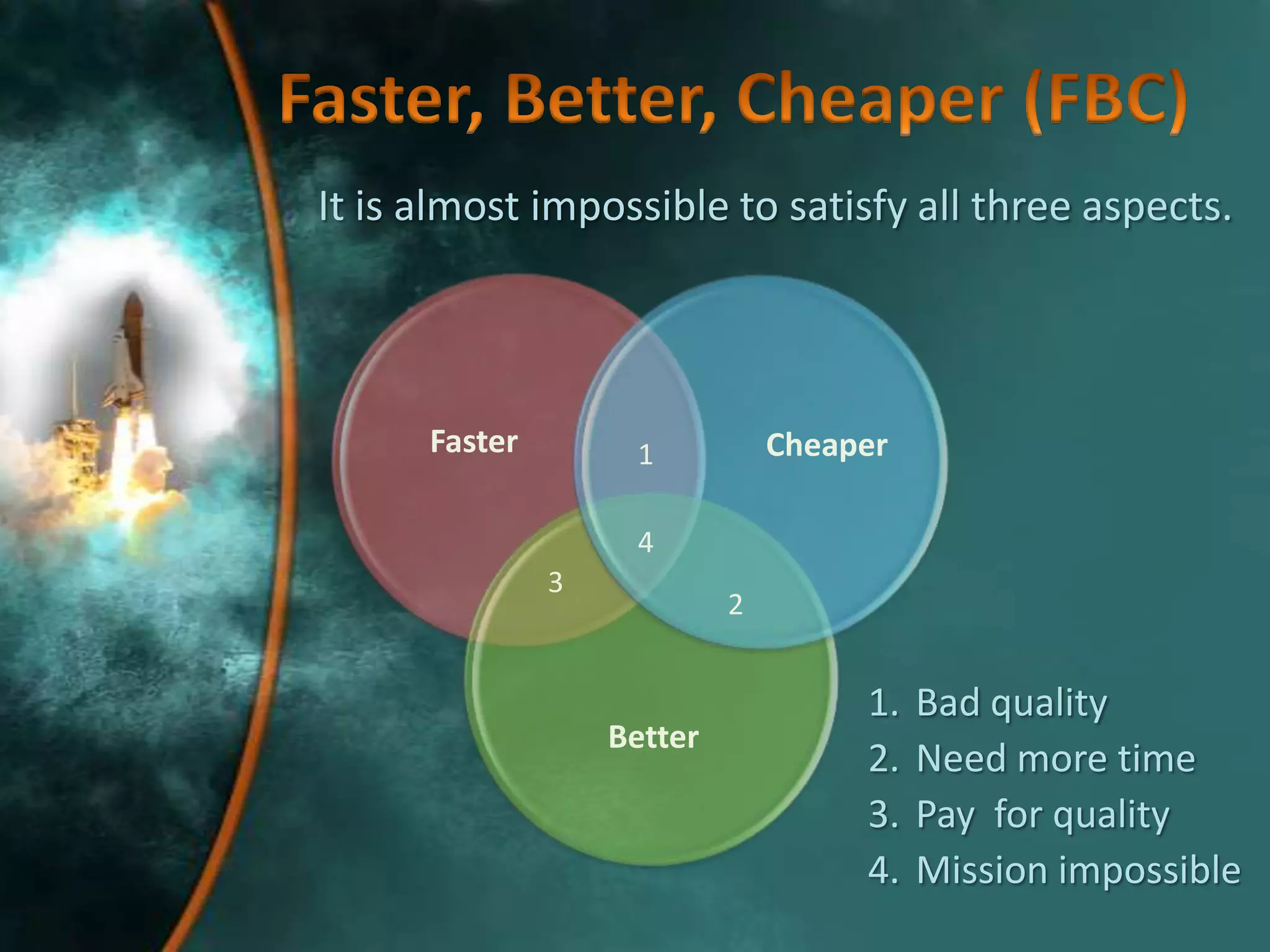 Faster, Better, Cheaper (FBC)

It is almost impossible to satisfy all three aspects.

Faster

1

Cheaper

4

3

2

Better

1. Bad quality
2. Need more time
3. Pay  for quality
4. Mission impossible